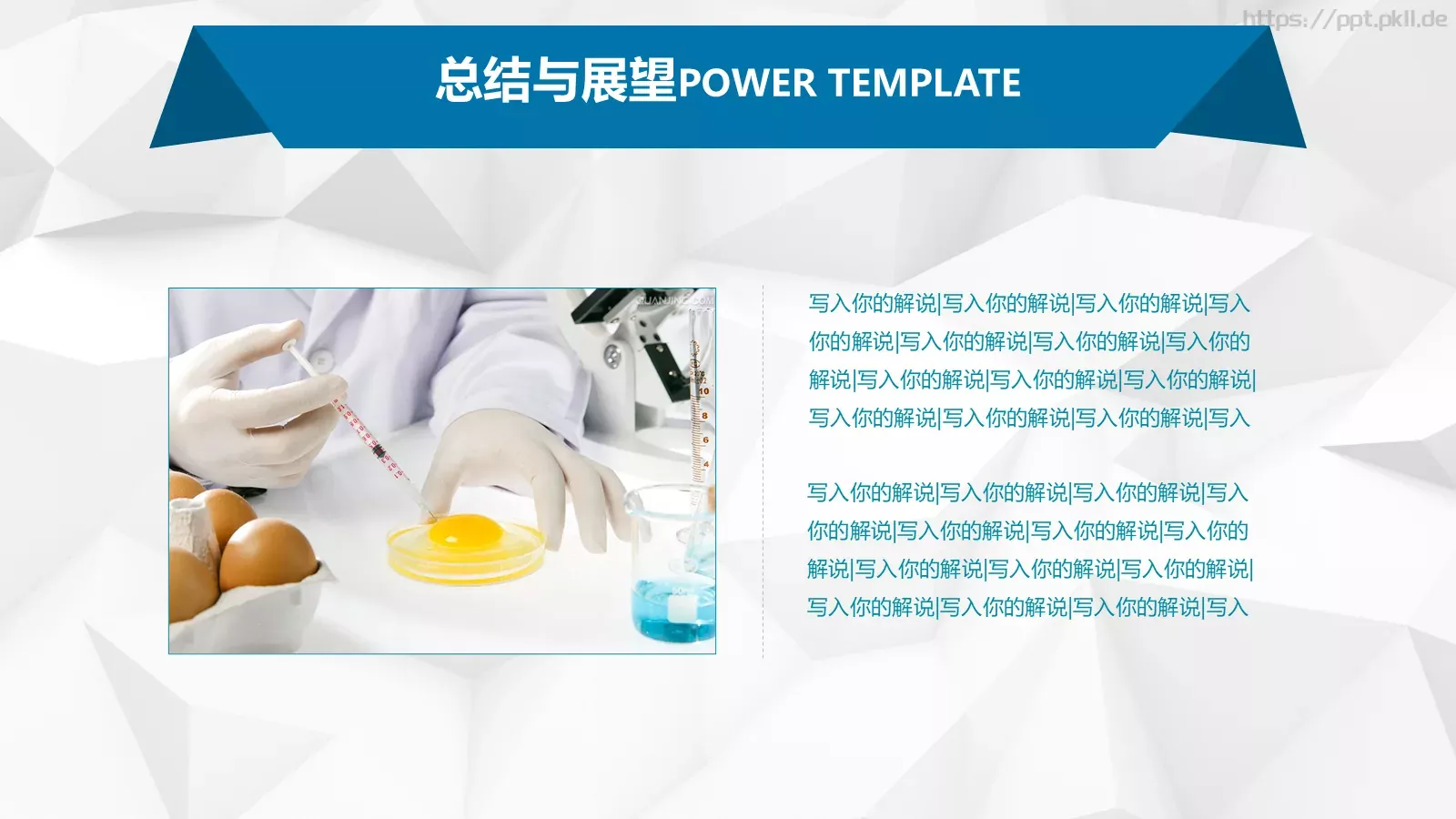 https://ppt.pkll.de

总结与展望POWER TEMPLATE

QUANJING.COM

10
8
6
4

写入你的解说|写入你的解说|写入你的解说|写入你的解说|写入你的解说|写入你的解说|写入你的解说|写入你的解说|写入你的解说|写入你的解说|写入你的解说|写入你的解说|写入你的解说|写入

写入你的解说|写入你的解说|写入你的解说|写入你的解说|写入你的解说|写入你的解说|写入你的解说|写入你的解说|写入你的解说|写入你的解说|写入你的解说|写入你的解说|写入你的解说|写入